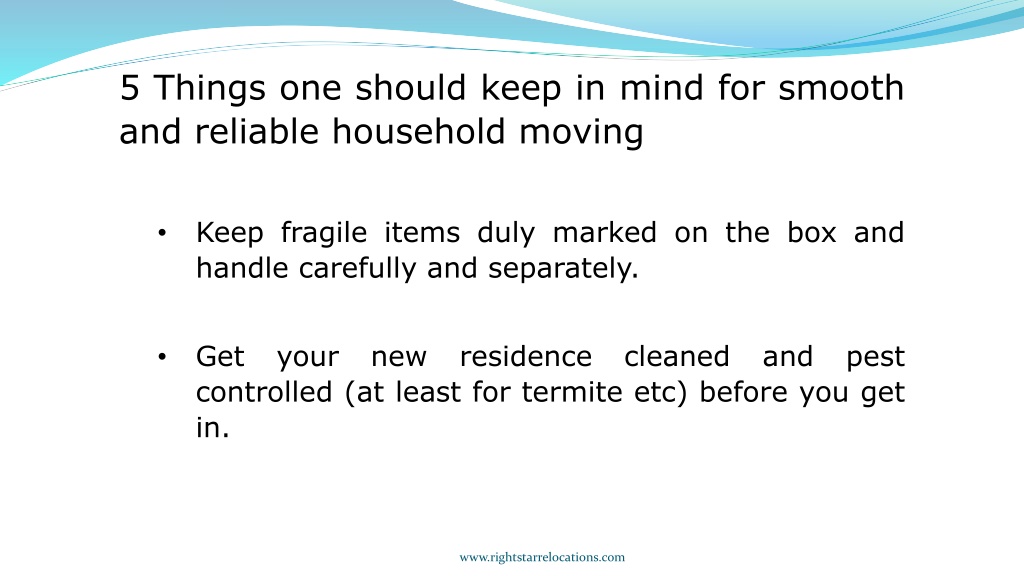 5 Things one should keep in mind for smooth and reliable household moving

• Keep fragile items duly marked on the box and handle carefully and separately.

• Get your new residence cleaned and pest controlled (at least for termite etc) before you get in.

www.rightstarrelocations.com